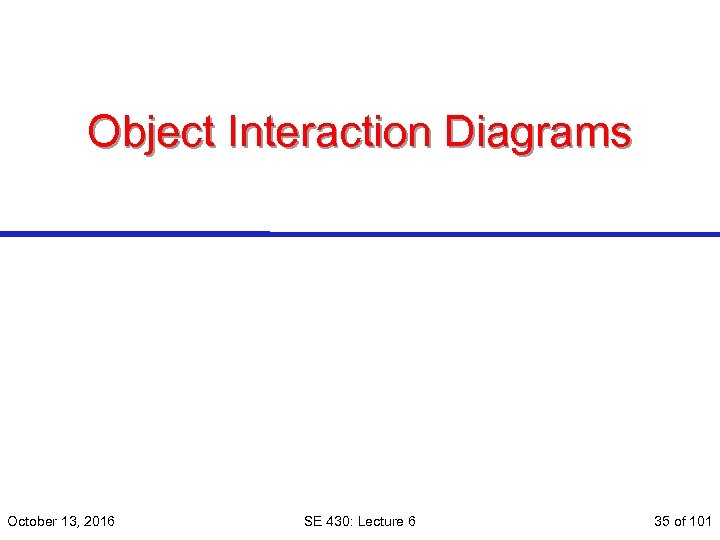 Object Interaction Diagrams

October 13, 2016

SE 430: Lecture 6

35 of 101